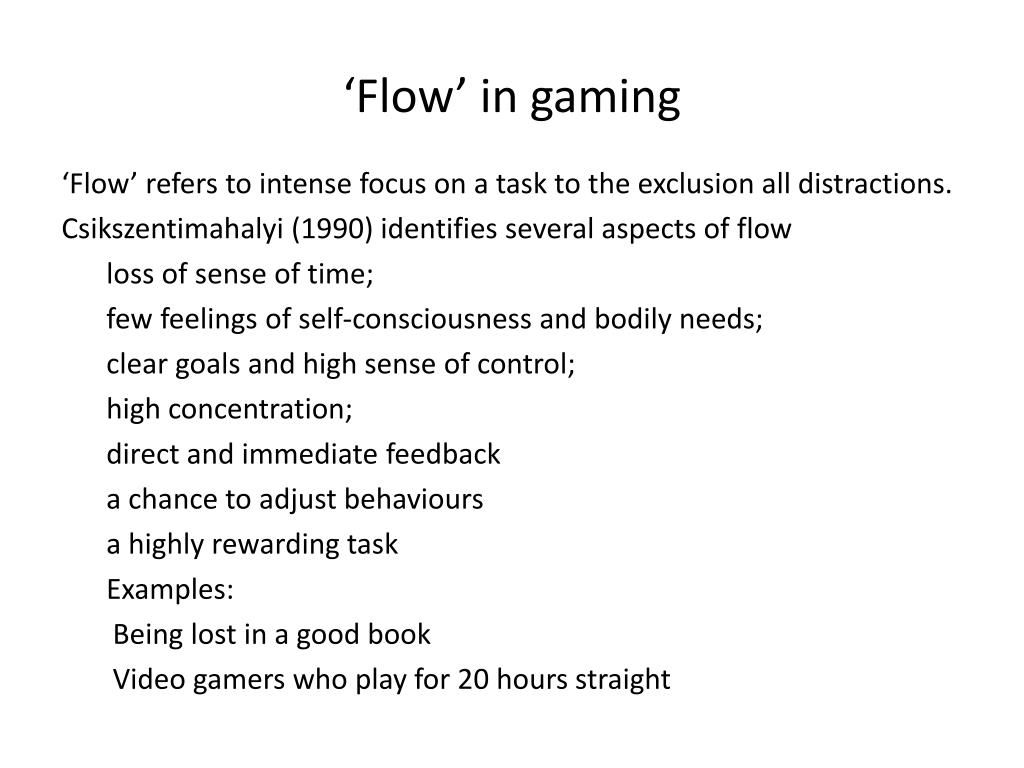 ‘Flow’ in gaming

‘Flow’ refers to intense focus on a task to the exclusion all distractions.

Csikszentimahalyi (1990) identifies several aspects of flow

loss of sense of time;

few feelings of self-consciousness and bodily needs;

clear goals and high sense of control;

high concentration;

direct and immediate feedback

a chance to adjust behaviours

a highly rewarding task

Examples:

Being lost in a good book

Video gamers who play for 20 hours straight